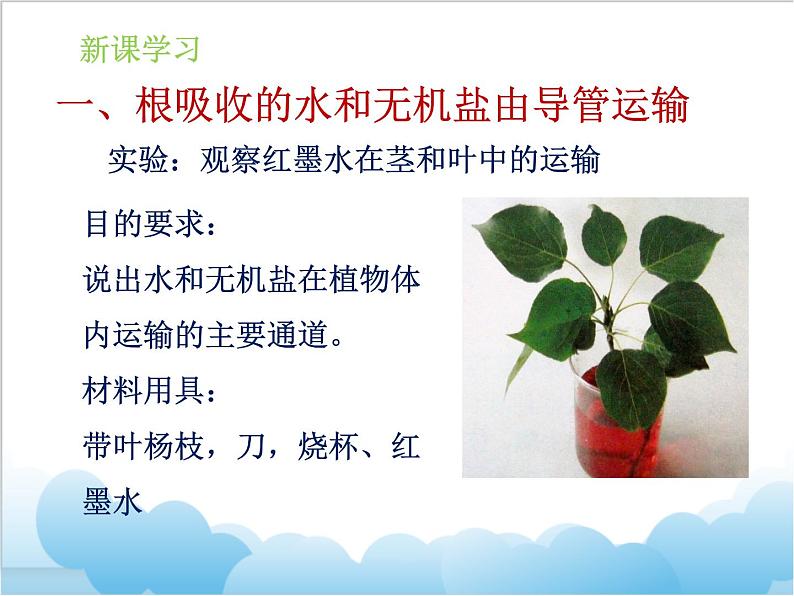 新课学习

一、根吸收的水和无机盐由导管运输

实验：观察红墨水在茎和叶中的运输

目的要求：

说出水和无机盐在植物体内运输的主要通道。

材料用具：

带叶杨枝，刀，烧杯、红墨水